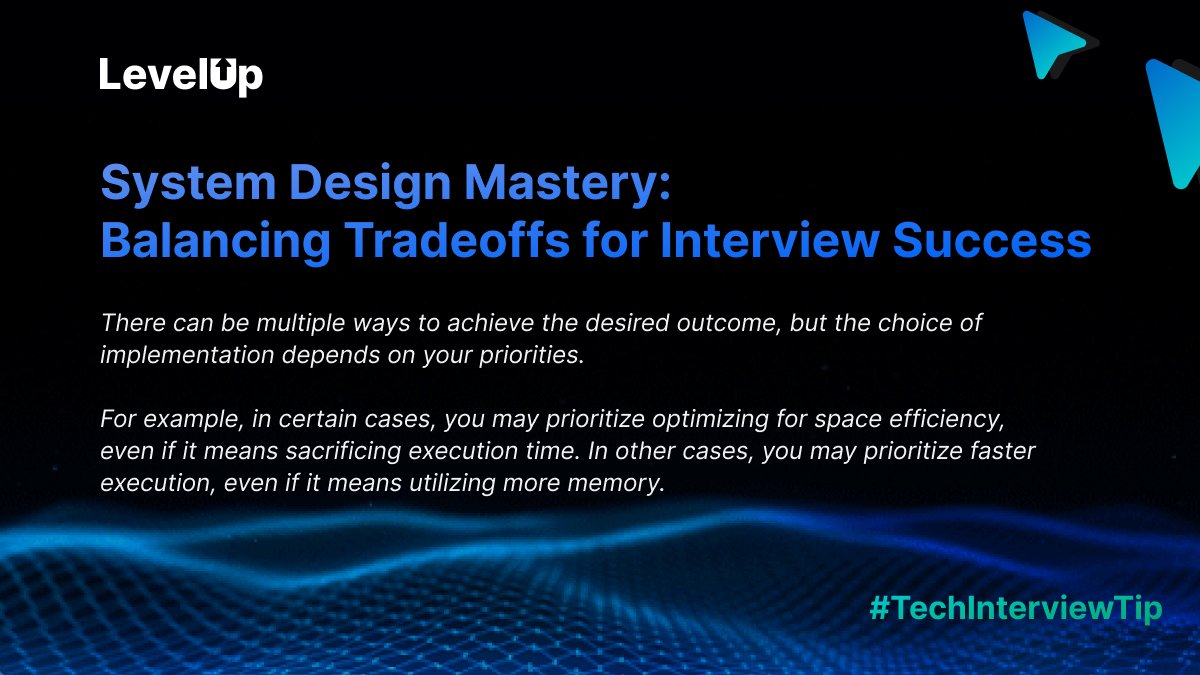 LevelUp

System Design Mastery:
Balancing Tradeoffs for Interview Success

There can be multiple ways to achieve the desired outcome, but the choice of implementation depends on your priorities.

For example, in certain cases, you may prioritize optimizing for space efficiency, even if it means sacrificing execution time. In other cases, you may prioritize faster execution, even if it means utilizing more memory.

#TechInterviewTip